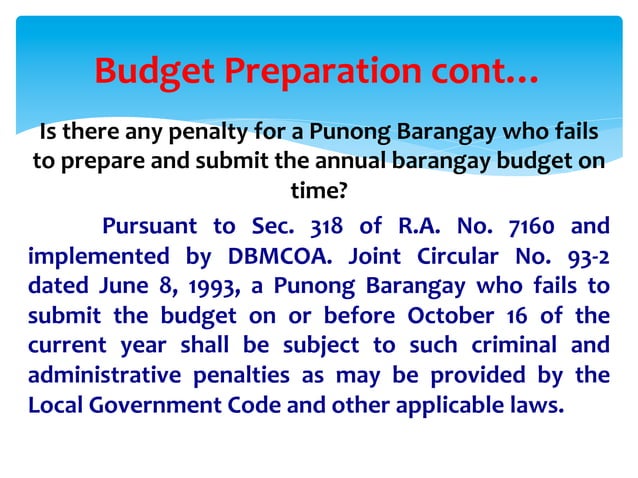 Budget Preparation cont…

Is there any penalty for a Punong Barangay who fails to prepare and submit the annual barangay budget on time?

Pursuant to Sec. 318 of R.A. No. 7160 and implemented by DBMCOA. Joint Circular No. 93-2 dated June 8, 1993, a Punong Barangay who fails to submit the budget on or before October 16 of the current year shall be subject to such criminal and administrative penalties as may be provided by the Local Government Code and other applicable laws.